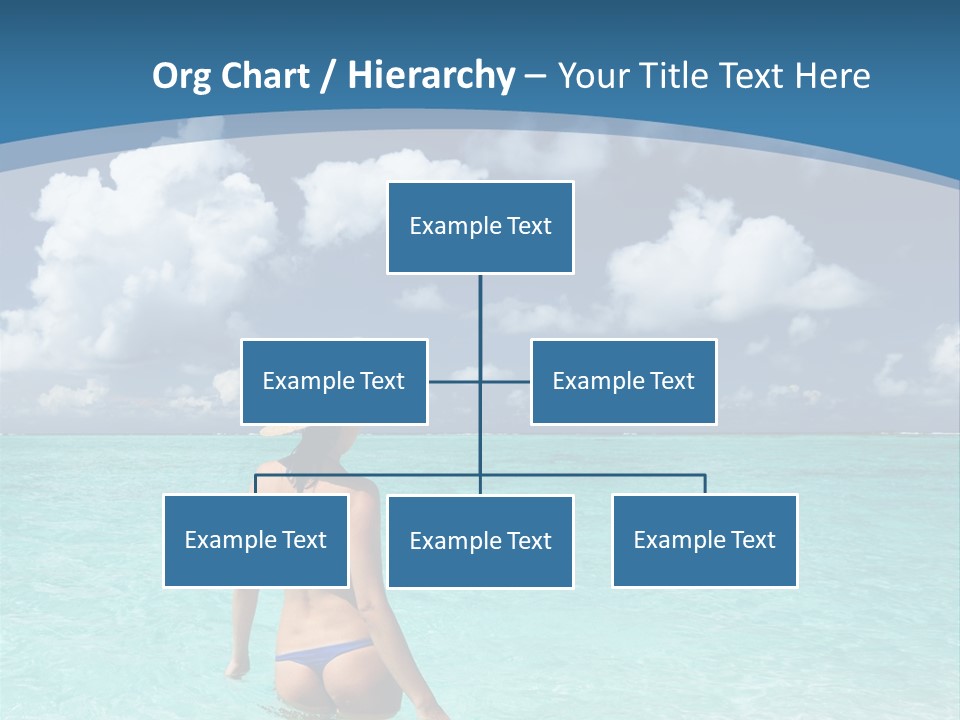 Org Chart / Hierarchy – Your Title Text Here

Example Text

Example Text

Example Text

Example Text

Example Text

Example Text